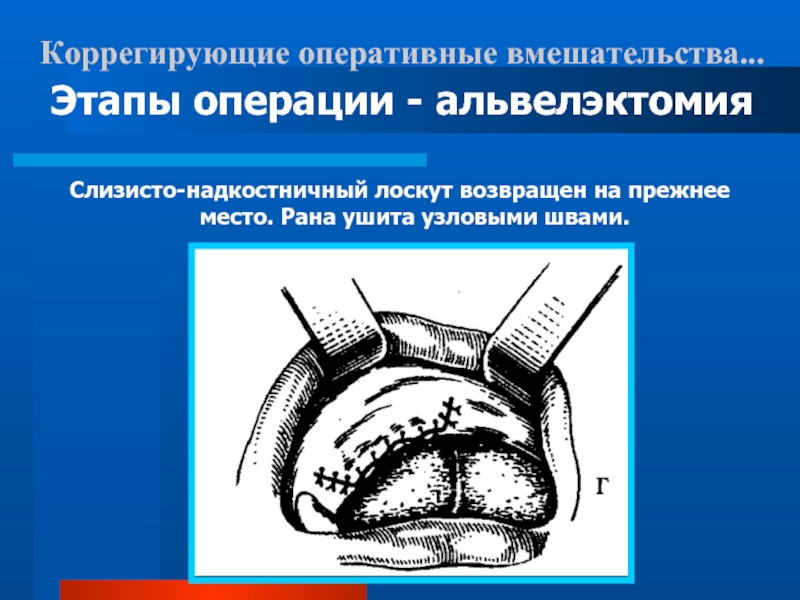 Коррегирующие оперативные вмешательства...

Этапы операции - альвелэктомия

Слизисто-надкостничный лоскут возвращен на прежнее место. Рана ушита узловыми швами.

г